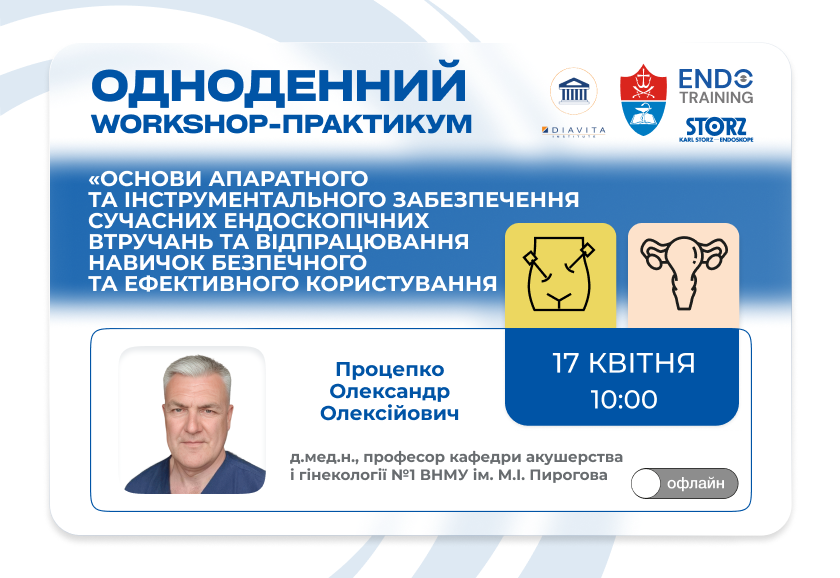 ОДНОДЕННИЙ
WORKSHOP-ПРАКТИКУМ

DIAVITA INSTITUTE

ENDO TRAINING

STORZ
KARL STORZ — ENDOSKOPE

«ОСНОВИ АПАРАТНОГО ТА ІНСТРУМЕНТАЛЬНОГО ЗАБЕЗПЕЧЕННЯ СУЧАСНИХ ЕНДОСКОПІЧНИХ ВТРУЧАНЬ ТА ВІДПРАЦЮВАННЯ НАВИЧОК БЕЗПЕЧНОГО ТА ЕФЕКТИВНОГО КОРИСТУВАННЯ

Процепко Олександр Олексійович

17 КВІТНЯ
10:00

д.мед.н., професор кафедри акушерства і гінекології №1 ВНМУ ім. М.І. Пирогова

офлайн